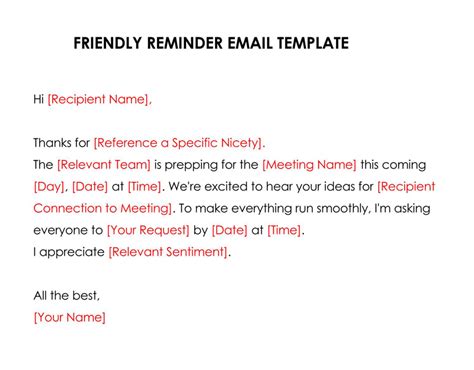 FRIENDLY REMINDER EMAIL TEMPLATE

Hi [Recipient Name],

Thanks for [Reference a Specific Nicety].
The [Relevant Team] is prepping for the [Meeting Name] this coming [Day], [Date] at [Time]. We're excited to hear your ideas for [Recipient Connection to Meeting]. To make everything run smoothly, I'm asking everyone to [Your Request] by [Date] at [Time].
I appreciate [Relevant Sentiment].

All the best,
[Your Name]